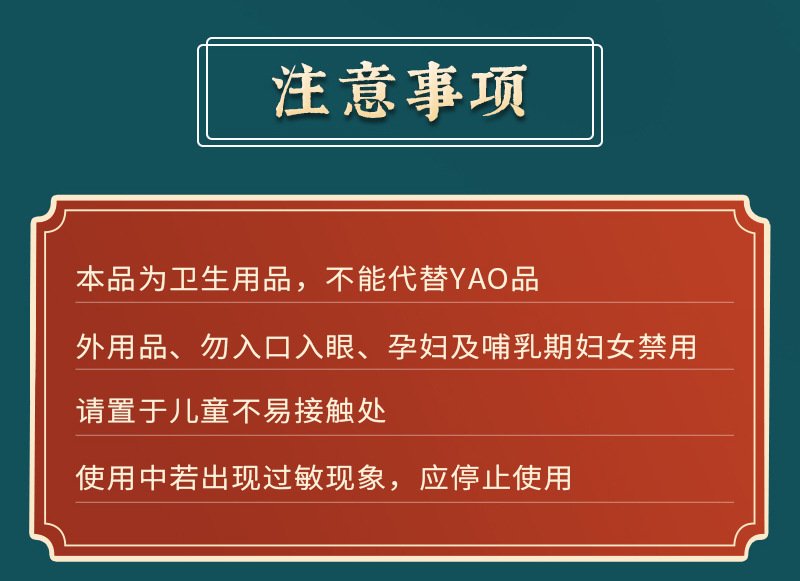 注意事项

本品为卫生用品，不能代替YAO品

外用品、勿入口入眼、孕妇及哺乳期妇女禁用

请置于儿童不易接触处

使用中若出现过敏现象，应停止使用